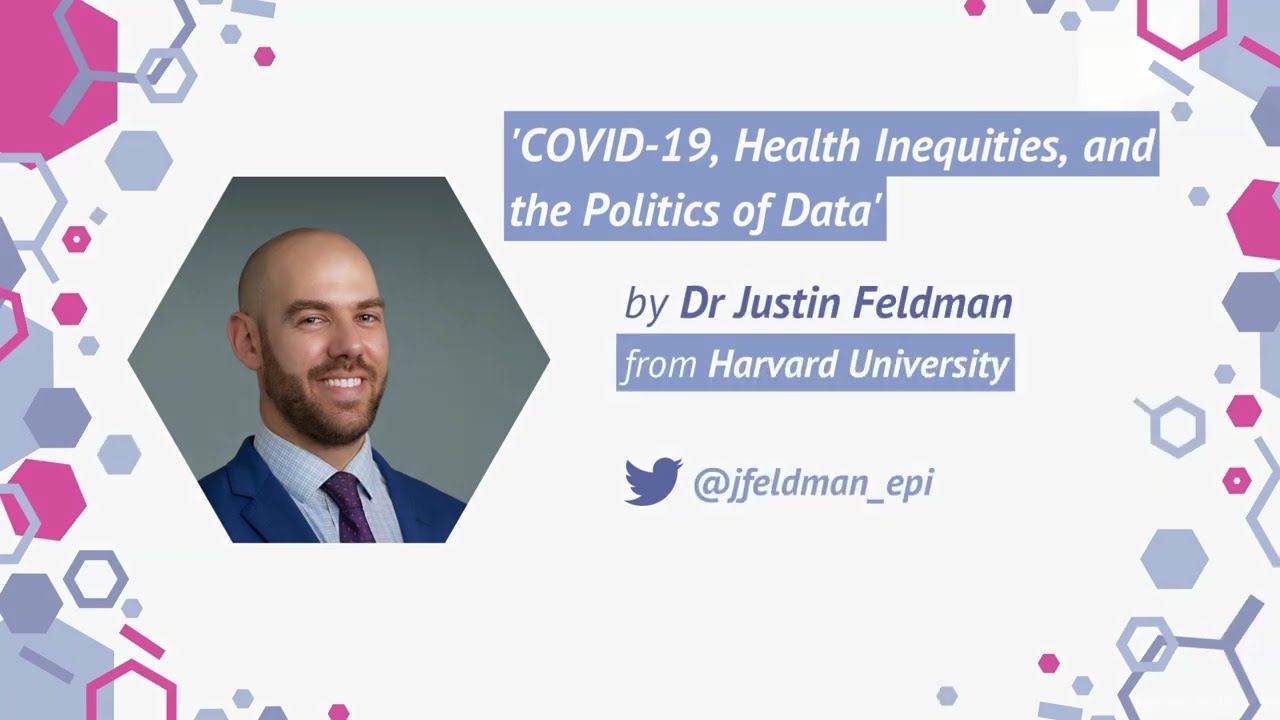 'COVID-19, Health Inequities, and the Politics of Data'

by Dr Justin Feldman

from Harvard University

@jfeldman_epi